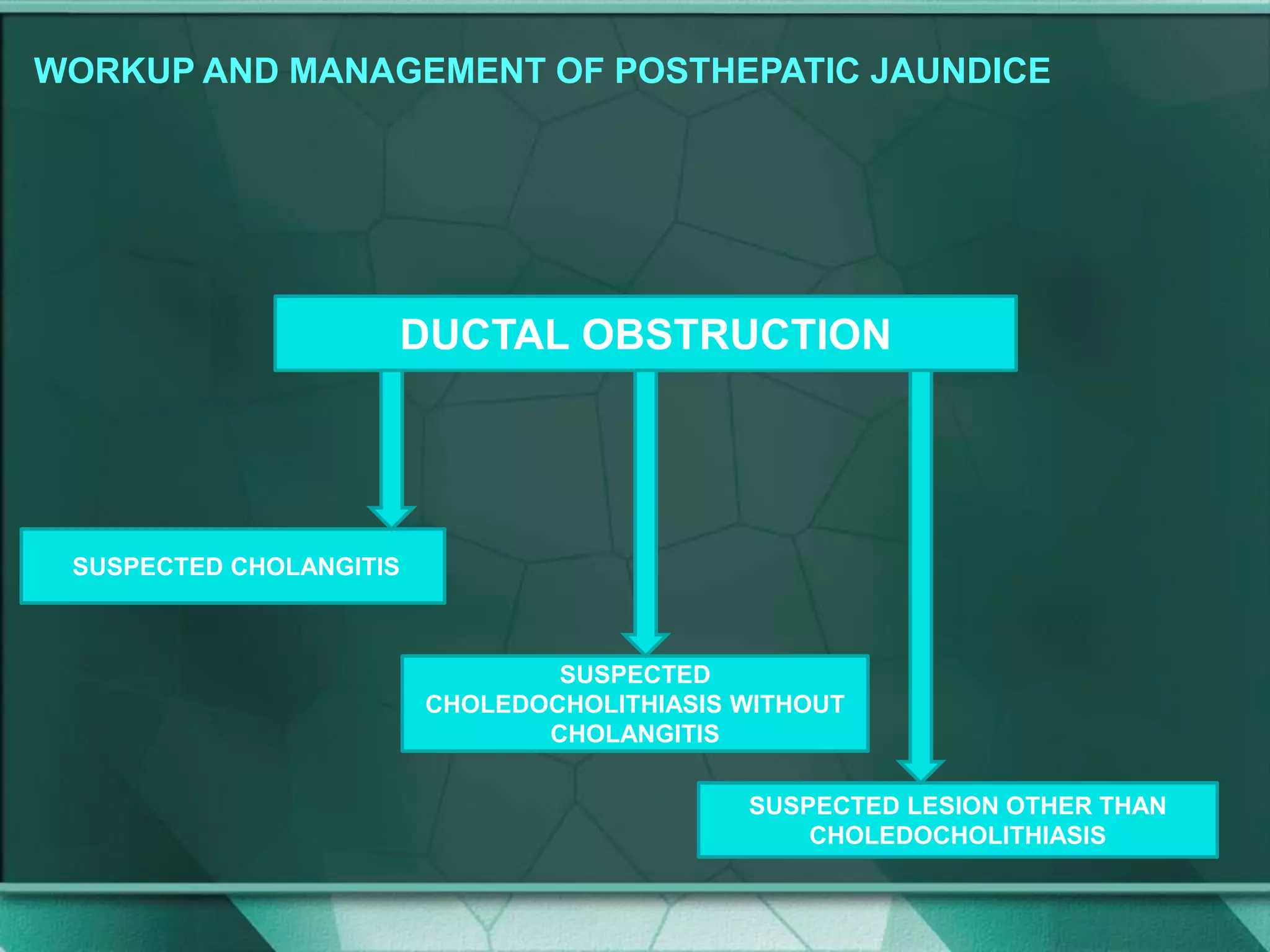 WORKUP AND MANAGEMENT OF POSTHEPATIC JAUNDICE

DUCTAL OBSTRUCTION

SUSPECTED CHOLANGITIS

SUSPECTED CHOLEDOCHOLITHIASIS WITHOUT CHOLANGITIS

SUSPECTED LESION OTHER THAN CHOLEDOCHOLITHIASIS